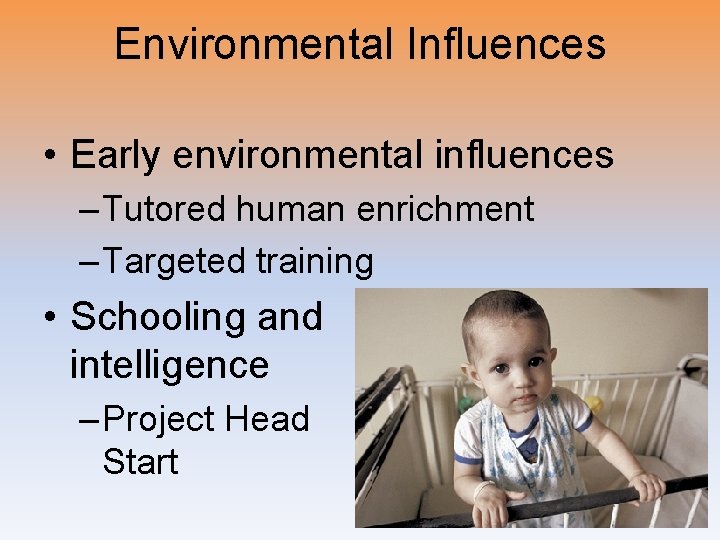 Environmental Influences

• Early environmental influences
– Tutored human enrichment
– Targeted training

• Schooling and intelligence
– Project Head Start